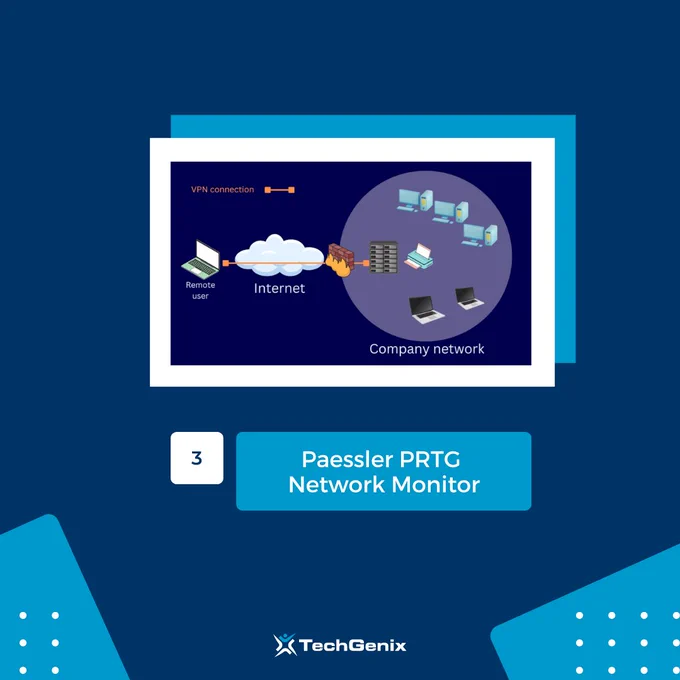 VPN connection

Remote user

Internet

Company network

3

Paessler PRTG Network Monitor

TechGenix